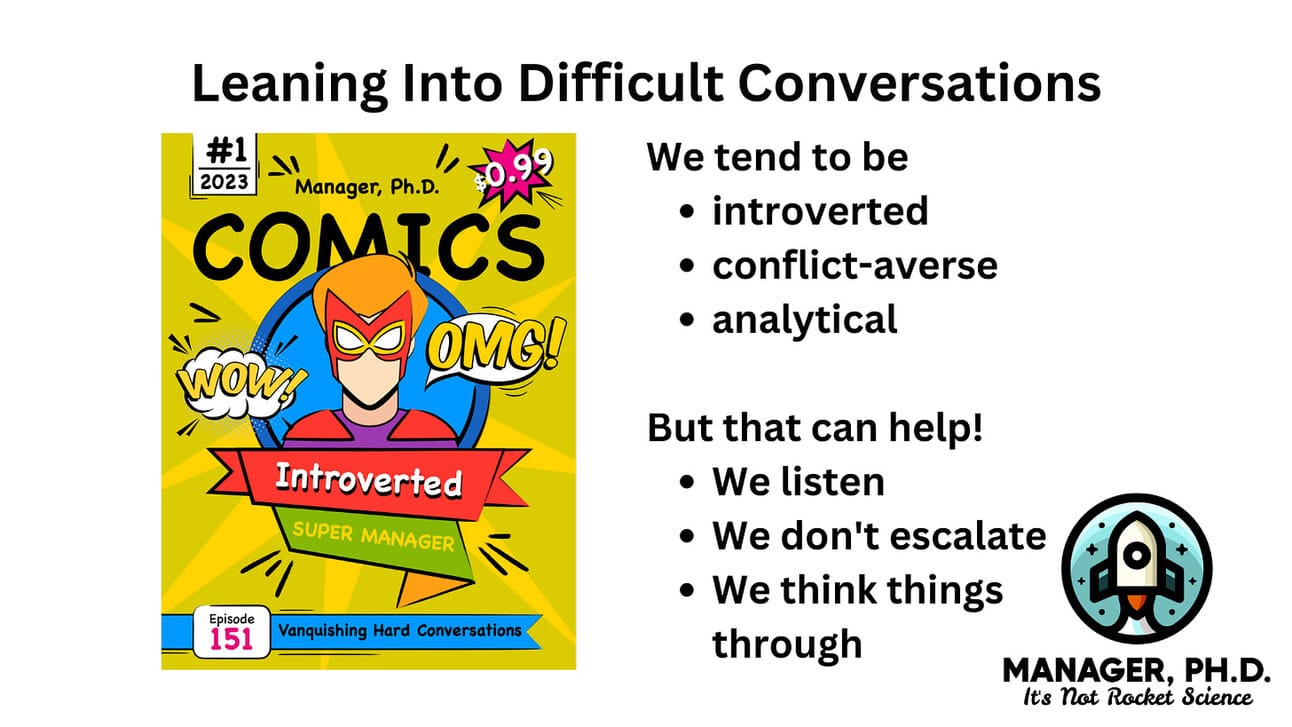 Leaning Into Difficult Conversations

#1
2023
Manager, Ph.D.
$0.99
COMICS
WOW!
OMG!
Introverted
SUPER MANAGER
Episode
151
Vanquishing Hard Conversations

We tend to be
- introverted
- conflict-averse
- analytical

But that can help!
- We listen
- We don't escalate
- We think things through

MANAGER, PH.D.
It's Not Rocket Science